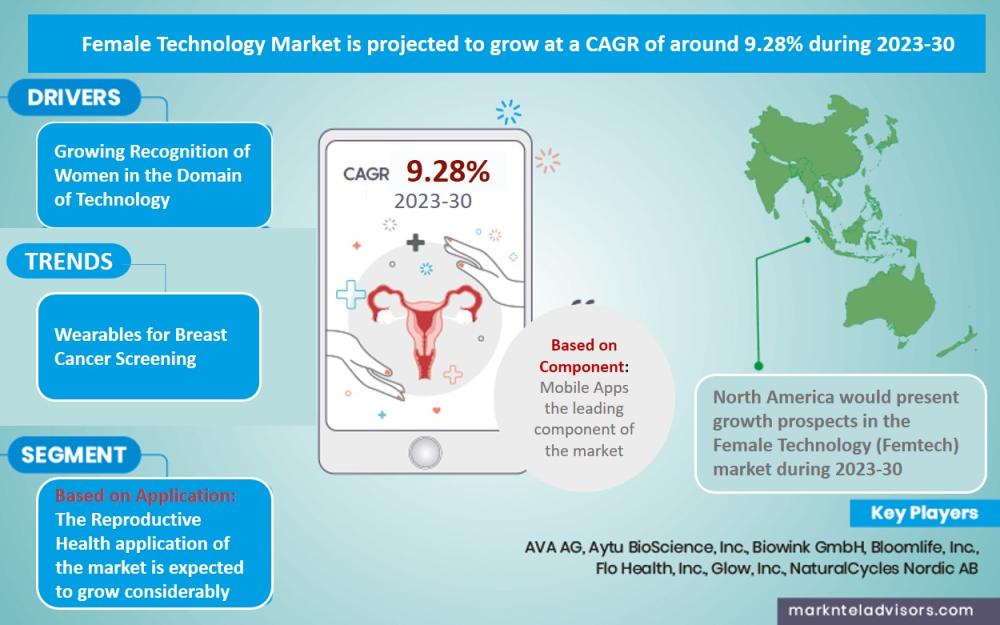 Female Technology Market is projected to grow at a CAGR of around 9.28% during 2023-30

DRIVERS

Growing Recognition of Women in the Domain of Technology

TRENDS

Wearables for Breast Cancer Screening

SEGMENT

Based on Application: The Reproductive Health application of the market is expected to grow considerably

CAGR 9.28%
2023-30

Based on Component: Mobile Apps the leading component of the market

North America would present growth prospects in the Female Technology (Femtech) market during 2023-30

Key Players

AVA AG, Aytu BioScience, Inc., Biowink GmbH, Bloomlife, Inc., Flo Health, Inc., Glow, Inc., NaturalCycles Nordic AB

marknteladvisors.com